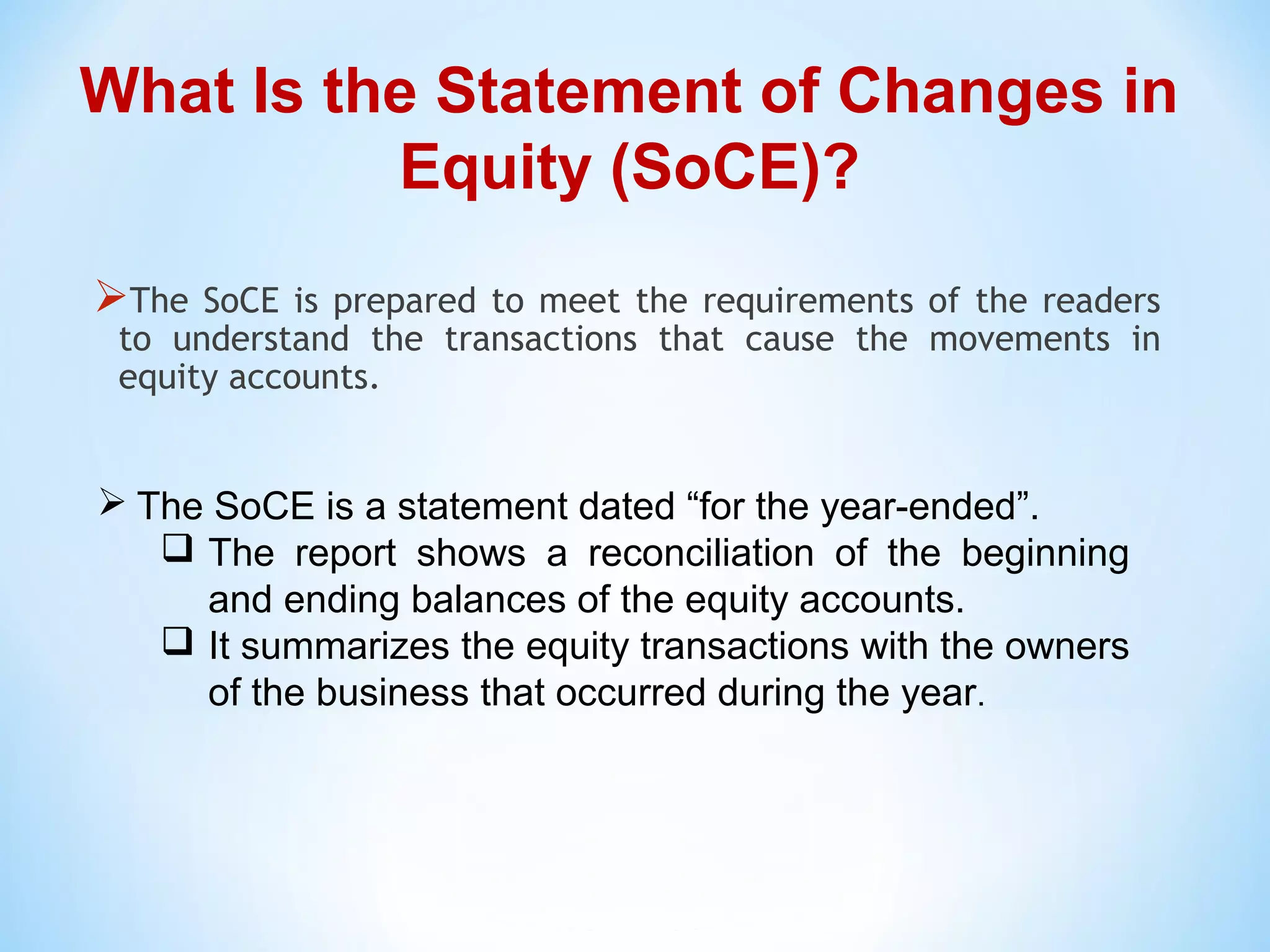 What Is the Statement of Changes in Equity (SoCE)?

➢The SoCE is prepared to meet the requirements of the readers to understand the transactions that cause the movements in equity accounts.

➢ The SoCE is a statement dated “for the year-ended”.

❑ The report shows a reconciliation of the beginning and ending balances of the equity accounts.

❑ It summarizes the equity transactions with the owners of the business that occurred during the year.